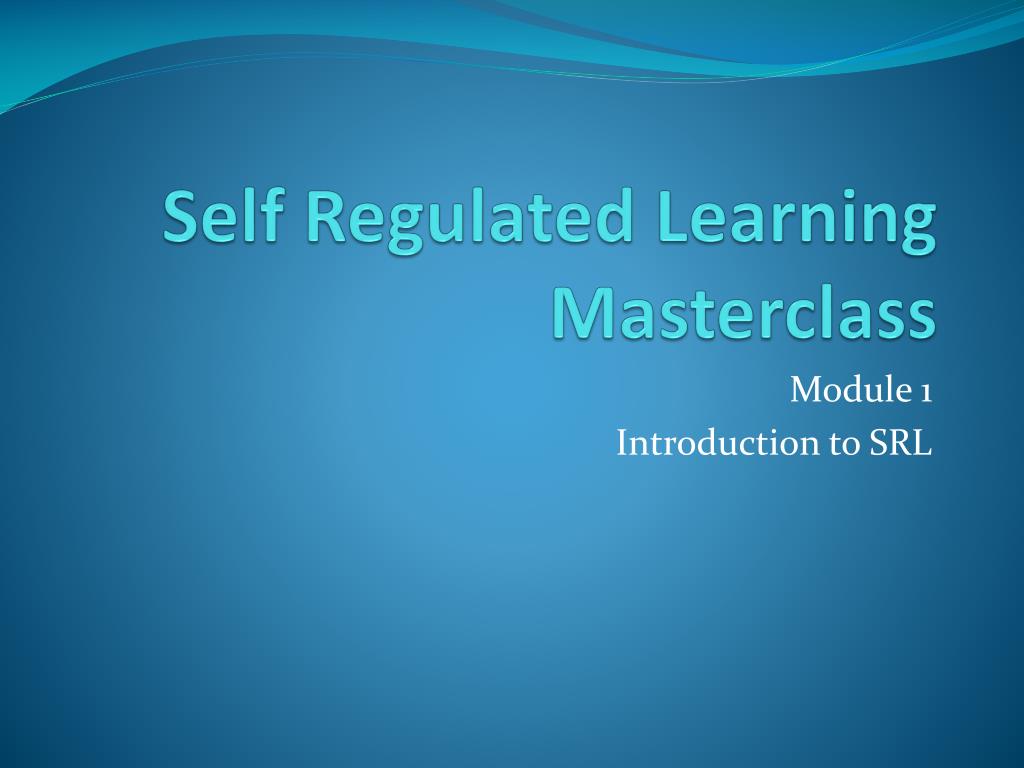 Self Regulated Learning Masterclass

Module 1
Introduction to SRL